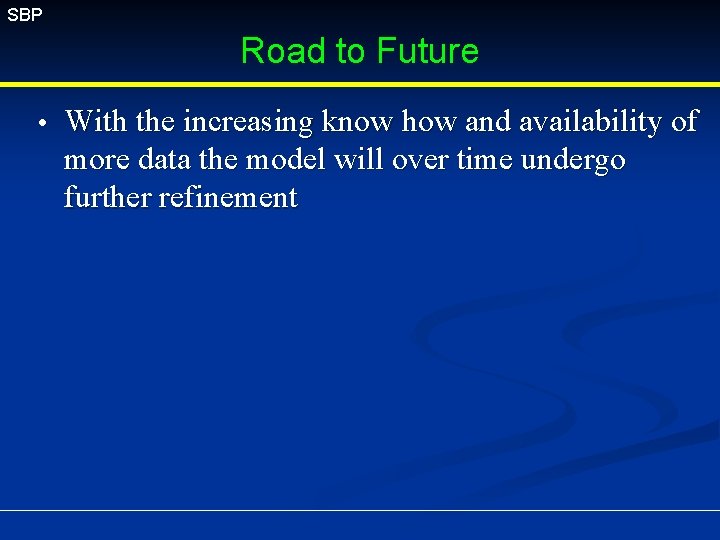 SBP

Road to Future

• With the increasing know how and availability of more data the model will over time undergo further refinement